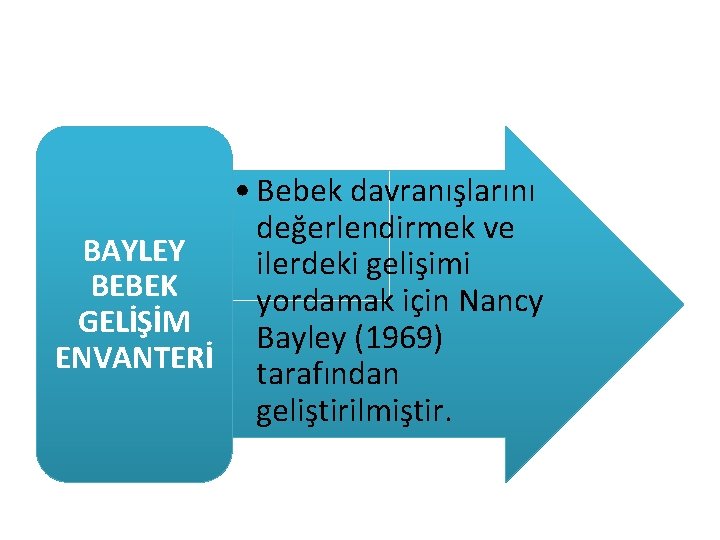 BAYLEY BEBEK GELİŞİM ENVANTERİ

• Bebek davranışlarını değerlendirmek ve ilerdeki gelişimi yordamak için Nancy Bayley (1969) tarafından geliştirilmiştir.